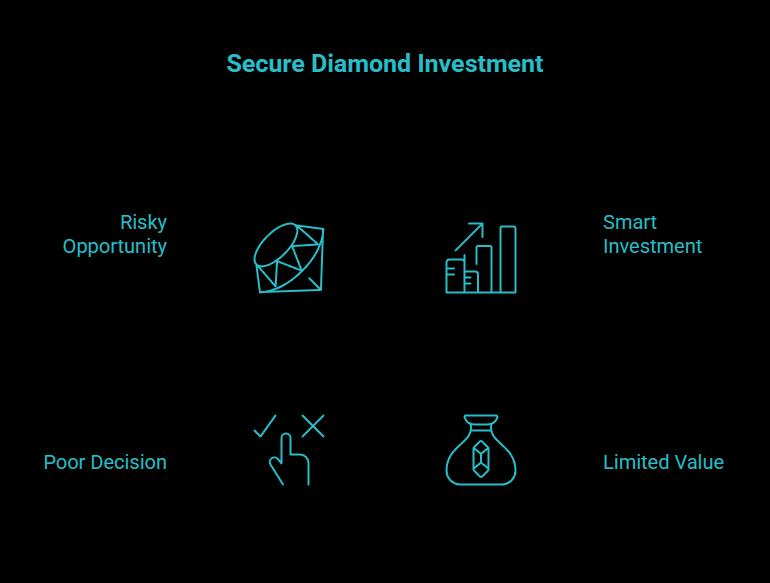 Secure Diamond Investment

Risky Opportunity

Smart Investment

Poor Decision

Limited Value